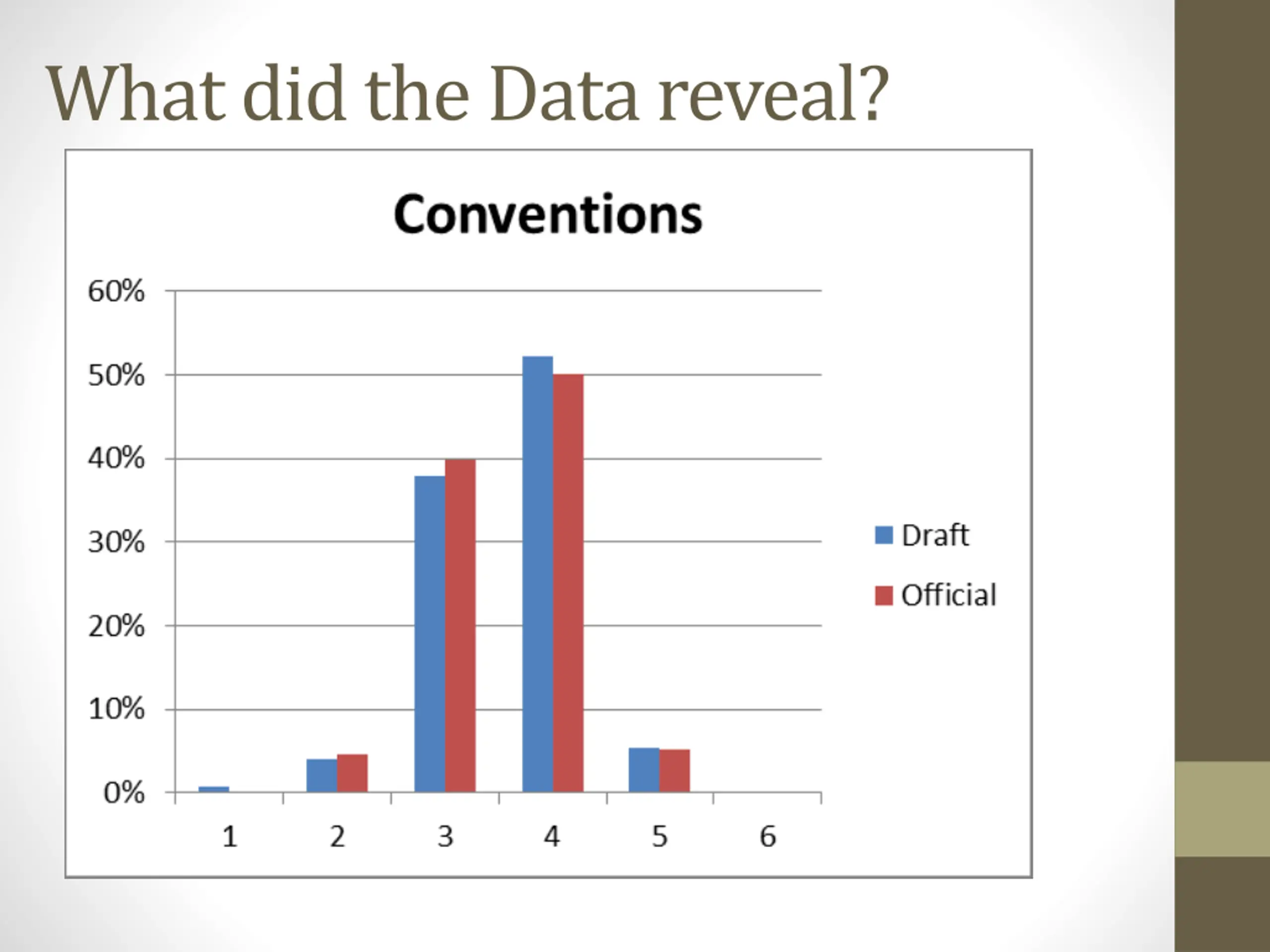 What did the Data reveal?

Conventions

60%
50%
40%
30%
20%
10%
0%

1
2
3
4
5
6

Draft
Official